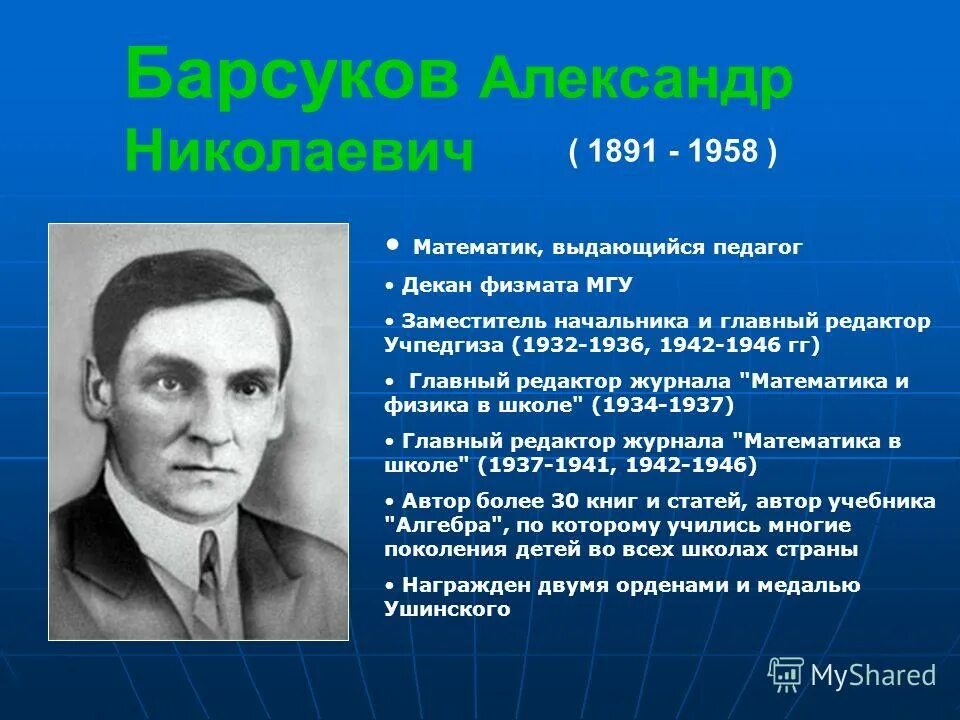 Барсуков Александр Николаевич ( 1891 - 1958 )

• Математик, выдающийся педагог

• Декан физмата МГУ

• Заместитель начальника и главный редактор Учпедгиза (1932-1936, 1942-1946 гг)

• Главный редактор журнала "Математика и физика в школе" (1934-1937)

• Главный редактор журнала "Математика в школе" (1937-1941, 1942-1946)

• Автор более 30 книг и статей, автор учебника "Алгебра", по которому учились многие поколения детей во всех школах страны

• Награжден двумя орденами и медалью Ушинского

MyShared